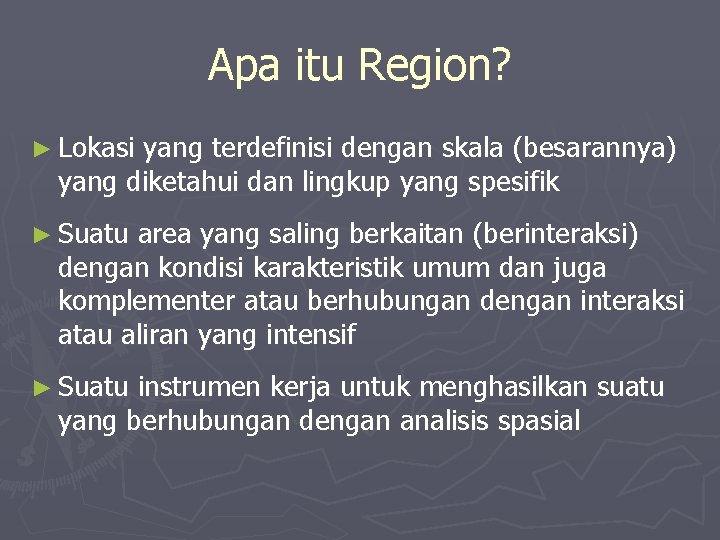 Apa itu Region?

► Lokasi yang terdefinisi dengan skala (besarannya) yang diketahui dan lingkup yang spesifik

► Suatu area yang saling berkaitan (berinteraksi) dengan kondisi karakteristik umum dan juga komplementer atau berhubungan dengan interaksi atau aliran yang intensif

► Suatu instrumen kerja untuk menghasilkan suatu yang berhubungan dengan analisis spasial